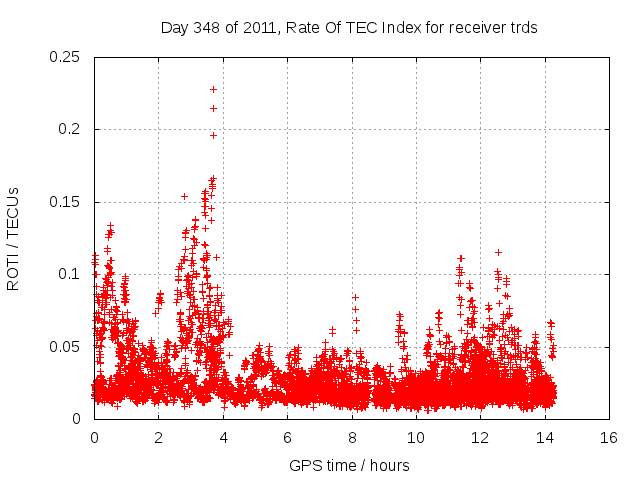 Day 348 of 2011, Rate Of TEC Index for receiver trds

ROTI / TECUs

0.25
0.2
0.15
0.1
0.05
0

0 2 4 6 8 10 12 14 16

GPS time / hours